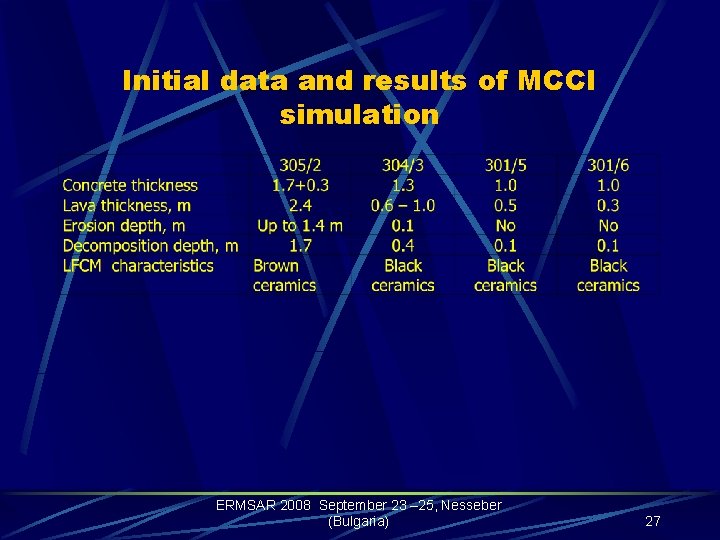 Initial data and results of MCCI simulation

| | 305/2 | 304/3 | 301/5 | 301/6 |
|---|---|---|---|---|
| Concrete thickness | 1.7+0.3 | 1.3 | 1.0 | 1.0 |
| Lava thickness, m | 2.4 | 0.6 – 1.0 | 0.5 | 0.3 |
| Erosion depth, m | Up to 1.4 m | 0.1 | No | No |
| Decomposition depth, m | 1.7 | 0.4 | 0.1 | 0.1 |
| LFCM characteristics | Brown ceramics | Black ceramics | Black ceramics | Black ceramics |

ERMSAR 2008 September 23 –25, Nesseber (Bulgaria)

27